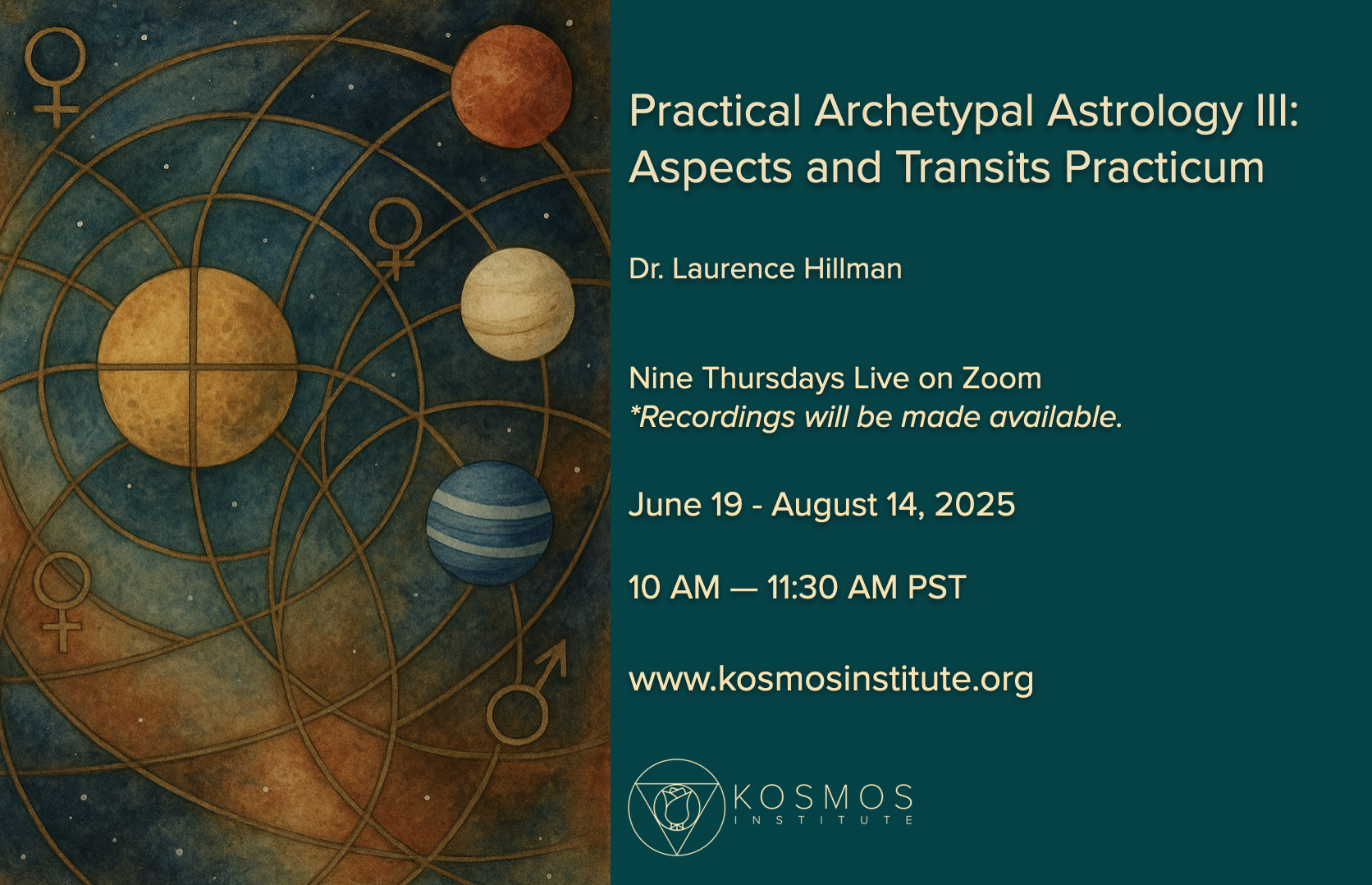 Practical Archetypal Astrology III: Aspects and Transits Practicum

Dr. Laurence Hillman

Nine Thursdays Live on Zoom
*Recordings will be made available.

June 19 - August 14, 2025

10 AM — 11:30 AM PST

www.kosmosinstitute.org

KOSMOS
INSTITUTE